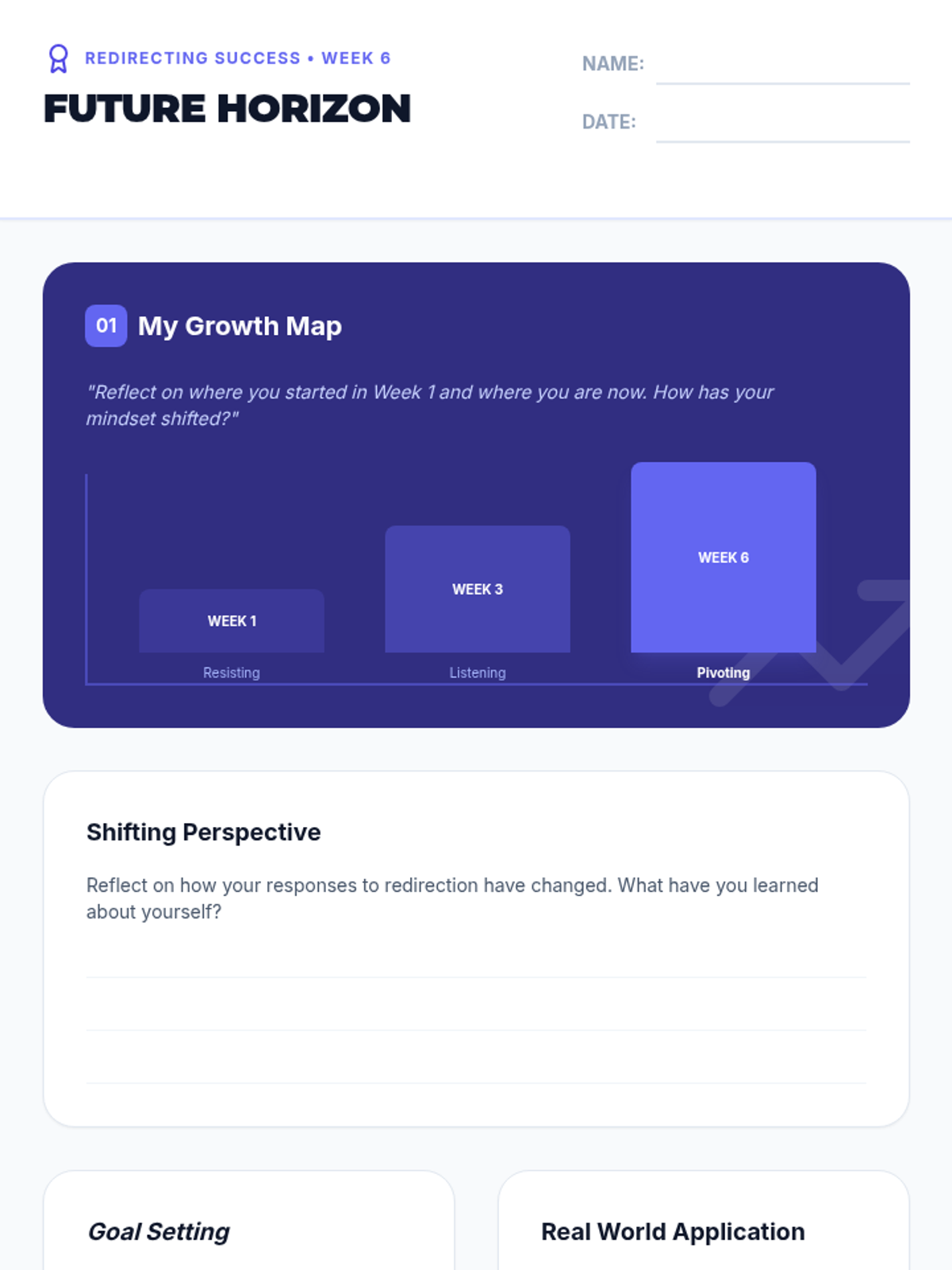 REDIRECTING SUCCESS • WEEK 6

FUTURE HORIZON

NAME:

DATE:

01 My Growth Map

"Reflect on where you started in Week 1 and where you are now. How has your mindset shifted?"

WEEK 1
Resisting

WEEK 3
Listening

WEEK 6
Pivoting

Shifting Perspective

Reflect on how your responses to redirection have changed. What have you learned about yourself?

Goal Setting

Real World Application